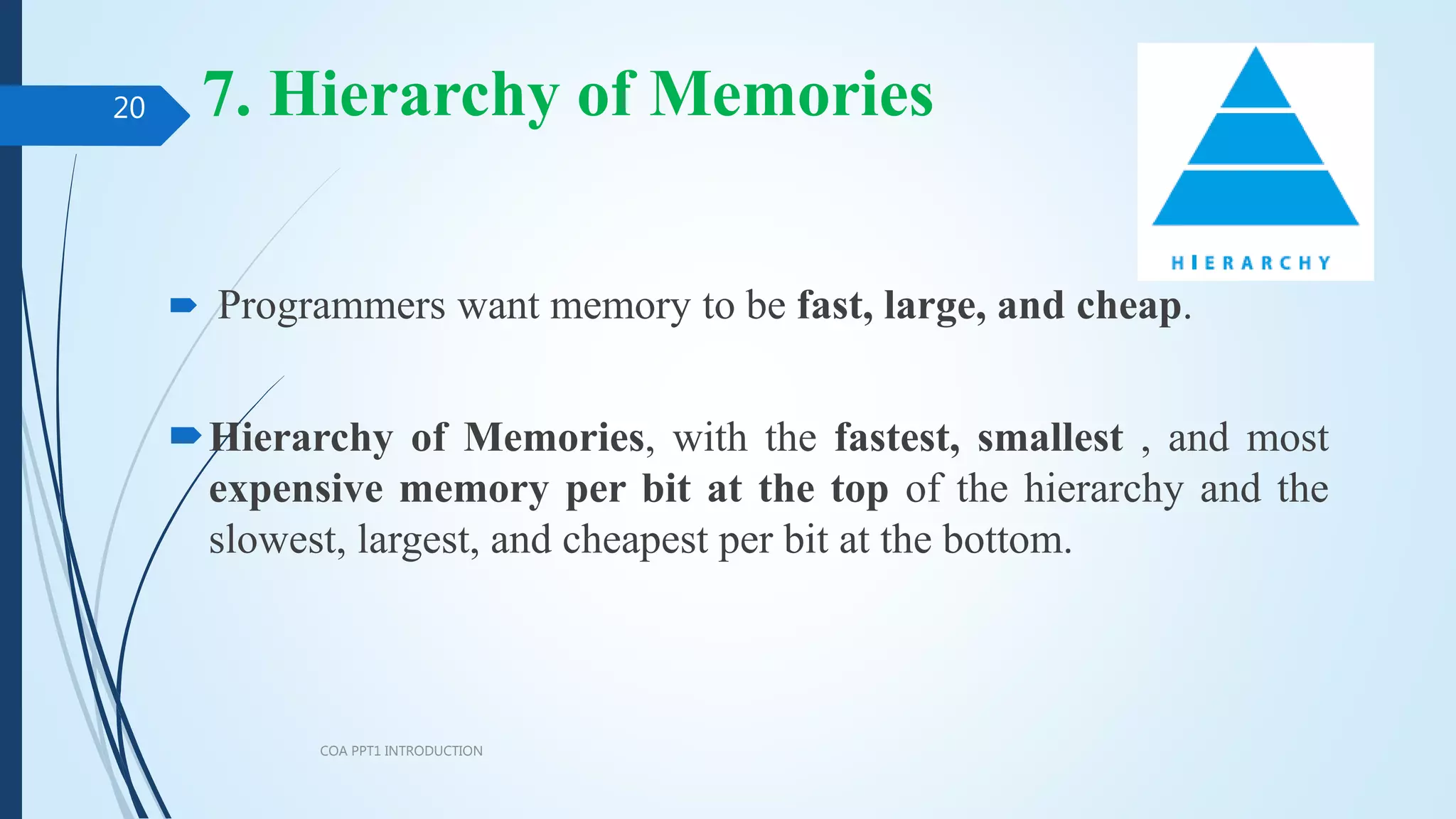 20

7. Hierarchy of Memories

HIERARCHY

Programmers want memory to be fast, large, and cheap.

Hierarchy of Memories, with the fastest, smallest , and most expensive memory per bit at the top of the hierarchy and the slowest, largest, and cheapest per bit at the bottom.

COA PPT1 INTRODUCTION